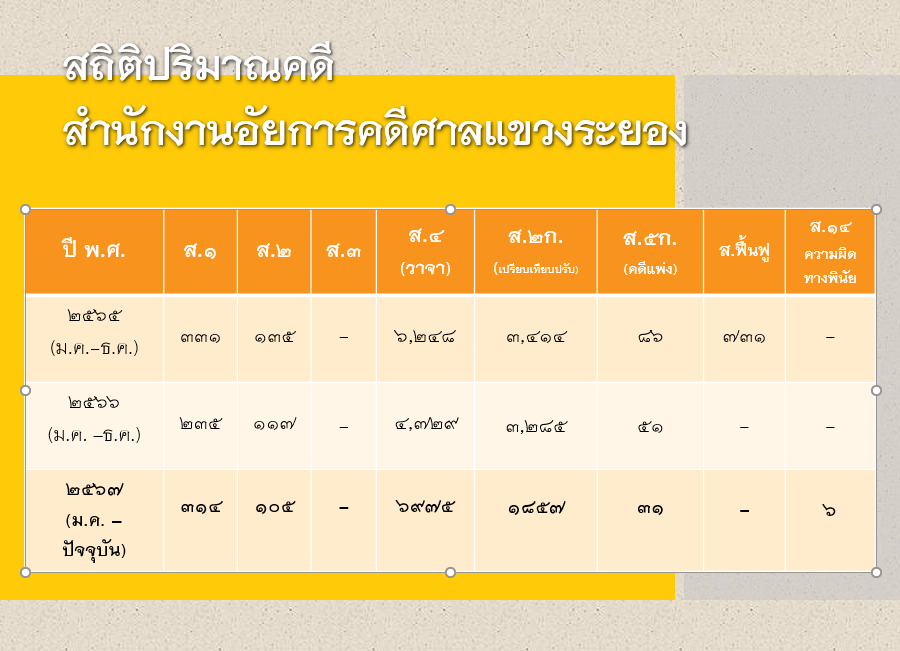 สถิติปริมาณคดี
สำนักงานอัยการคดีศาลแขวงระยอง

| ปี พ.ศ. | ส.๑ | ส.๒ | ส.๓ | ส.๔ (วาจา) | ส.๒ก. (เปรียบเทียบปรับ) | ส.๕ก. (คดีแพ่ง) | ส.ฟื้นฟู | ส.๑๔ ความผิดทางพินัย |
|---|---|---|---|---|---|---|---|---|
| ๒๕๖๕ (ม.ค.–ธ.ค.) | ๓๓๑ | ๑๓๕ | – | ๖,๒๔๘ | ๓,๔๑๔ | ๘๖ | ๗๓๑ | – |
| ๒๕๖๖ (ม.ค. –ธ.ค.) | ๒๓๕ | ๑๑๗ | – | ๔,๗๒๙ | ๓,๒๘๕ | ๕๑ | – | – |
| ๒๕๖๗ (ม.ค. – ปัจจุบัน) | ๓๑๔ | ๑๐๕ | – | ๖๙๗๕ | ๑๘๕๗ | ๓๑ | – | ๖ |